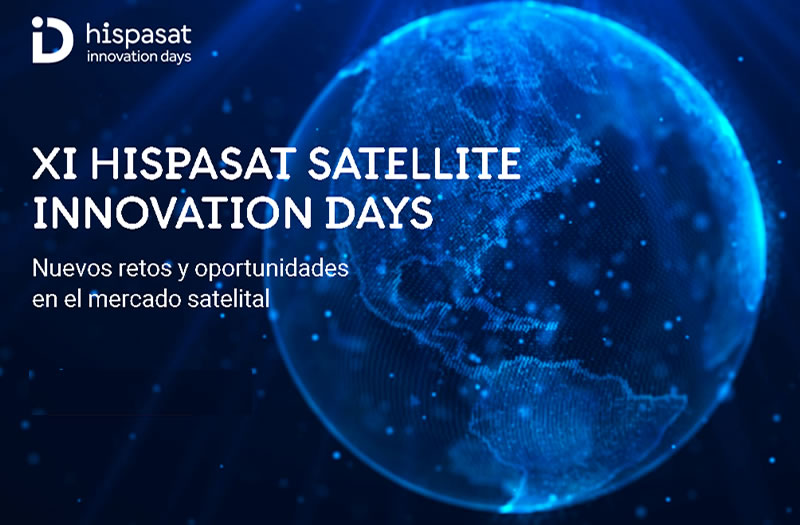 hispasat
innovation days

XI HISPASAT SATELLITE INNOVATION DAYS

Nuevos retos y oportunidades en el mercado satelital